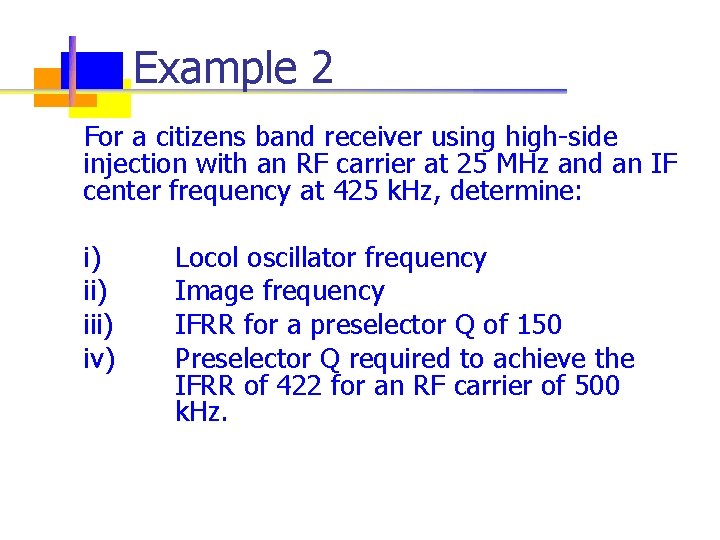 Example 2

For a citizens band receiver using high-side injection with an RF carrier at 25 MHz and an IF center frequency at 425 kHz, determine:

i) Locol oscillator frequency
ii) Image frequency
iii) IFRR for a preselector Q of 150
iv) Preselector Q required to achieve the IFRR of 422 for an RF carrier of 500 kHz.